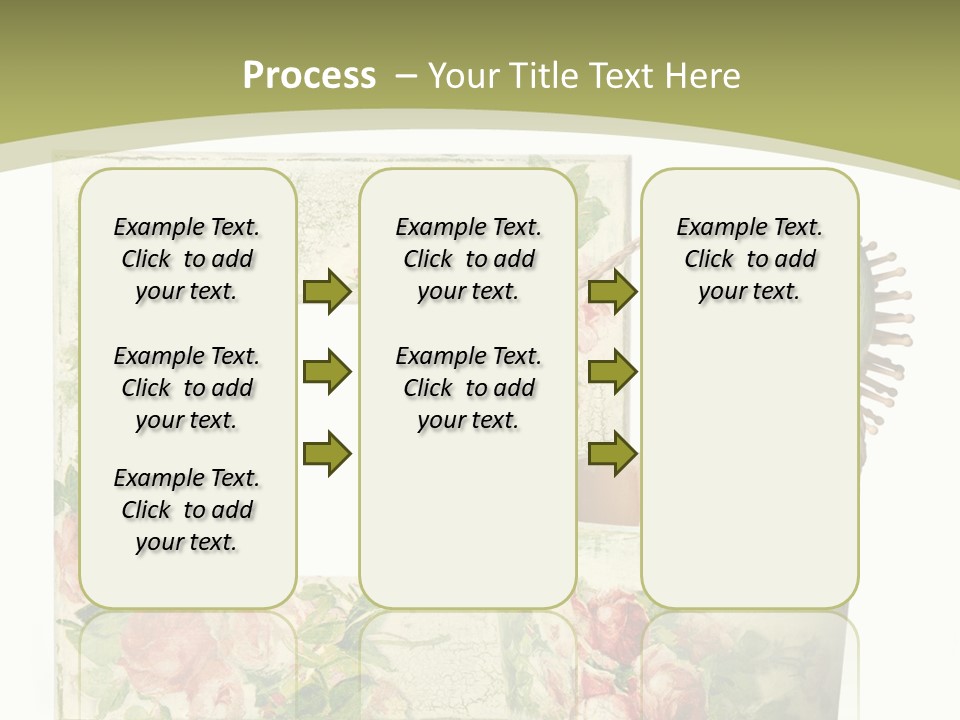 Process – Your Title Text Here

Example Text. Click to add your text.

Example Text. Click to add your text.

Example Text. Click to add your text.

Example Text. Click to add your text.

Example Text. Click to add your text.

Example Text. Click to add your text.